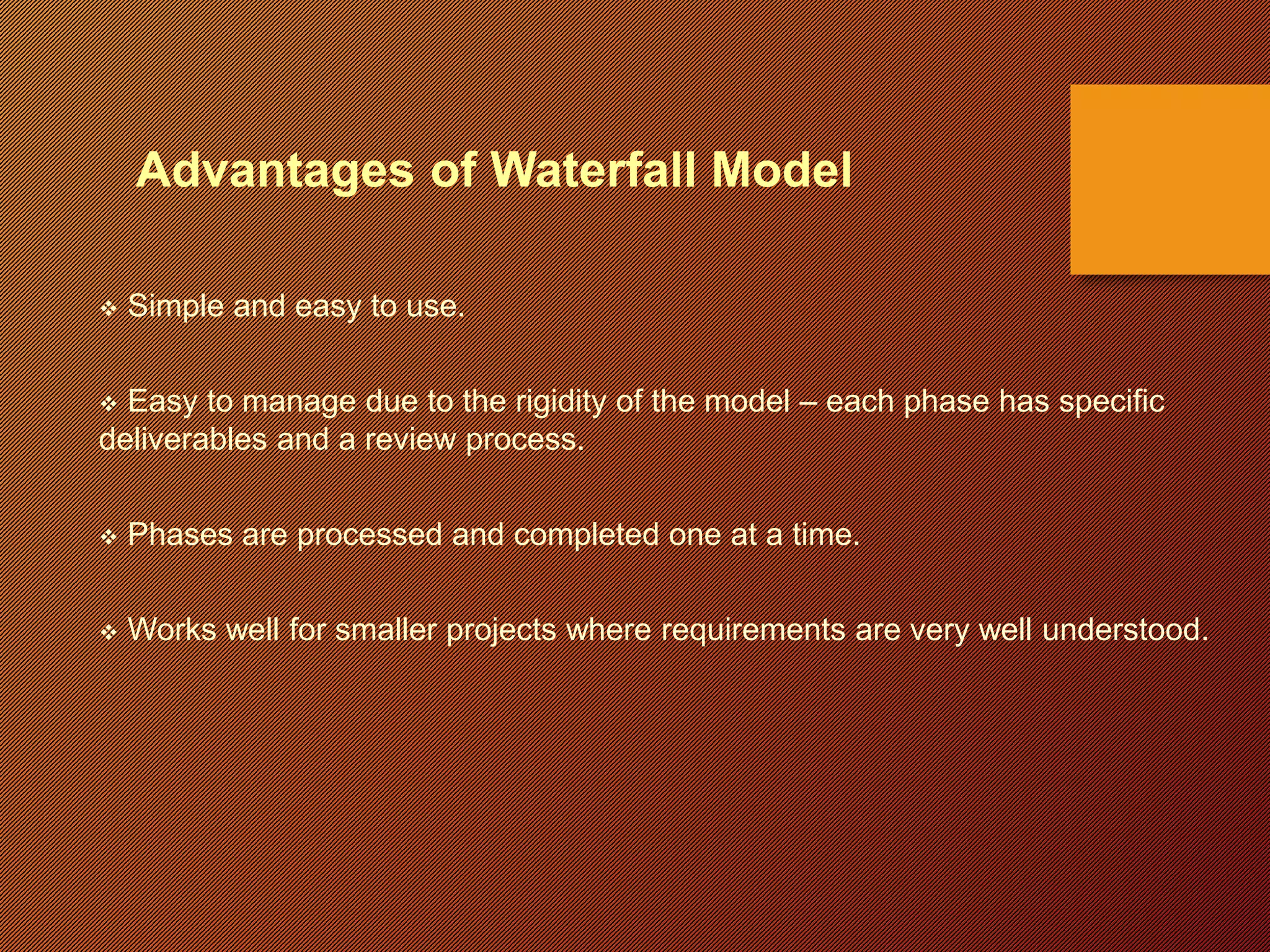 Advantages of Waterfall Model

❖ Simple and easy to use.

❖ Easy to manage due to the rigidity of the model – each phase has specific deliverables and a review process.

❖ Phases are processed and completed one at a time.

❖ Works well for smaller projects where requirements are very well understood.